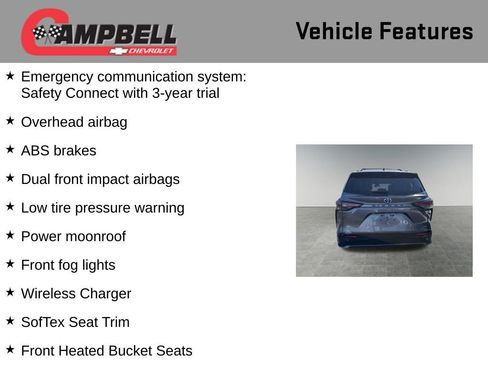 CAMPBELL
CHEVROLET

Vehicle Features

★ Emergency communication system: Safety Connect with 3-year trial

★ Overhead airbag

★ ABS brakes

★ Dual front impact airbags

★ Low tire pressure warning

★ Power moonroof

★ Front fog lights

★ Wireless Charger

★ SofTex Seat Trim

★ Front Heated Bucket Seats